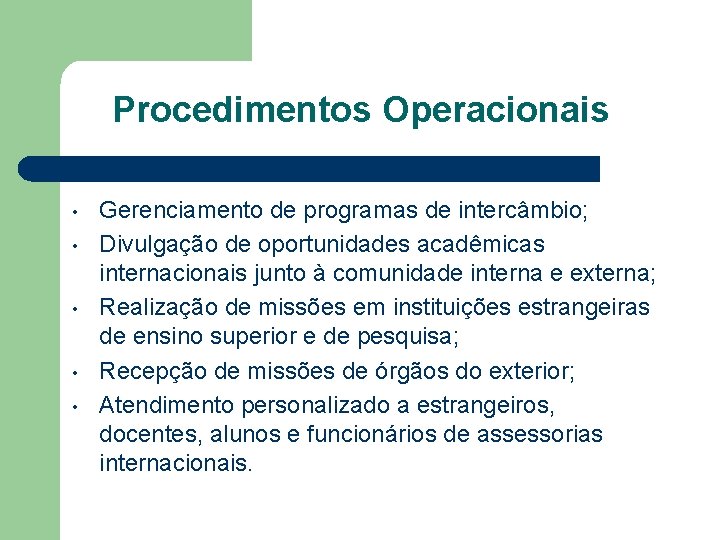 Procedimentos Operacionais

• Gerenciamento de programas de intercâmbio;
• Divulgação de oportunidades acadêmicas internacionais junto à comunidade interna e externa;
• Realização de missões em instituições estrangeiras de ensino superior e de pesquisa;
• Recepção de missões de órgãos do exterior;
• Atendimento personalizado a estrangeiros, docentes, alunos e funcionários de assessorias internacionais.